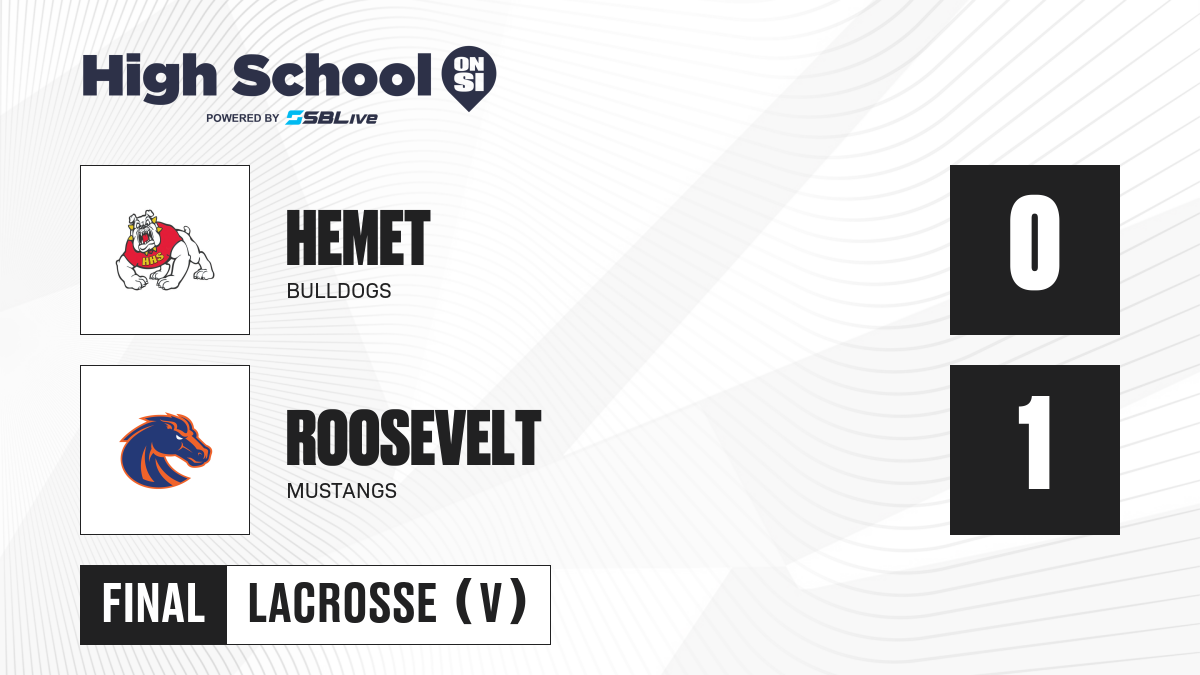 High School ON SI
POWERED BY SBLive

HHS

HEMET
BULLDOGS

0

ROOSEVELT
MUSTANGS

1

FINAL LACROSSE (V)